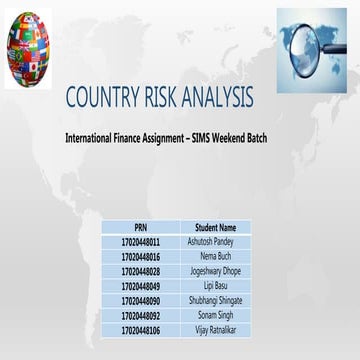 COUNTRY RISK ANALYSIS

International Finance Assignment – SIMS Weekend Batch

| PRN | Student Name |
|---|---|
| 17020448011 | Ashutosh Pandey |
| 17020448016 | Nema Buch |
| 17020448028 | Jogeshwary Dhope |
| 17020448049 | Lipi Basu |
| 17020448090 | Shubhangi Shingate |
| 17020448092 | Sonam Singh |
| 17020448106 | Vijay Ratnalikar |